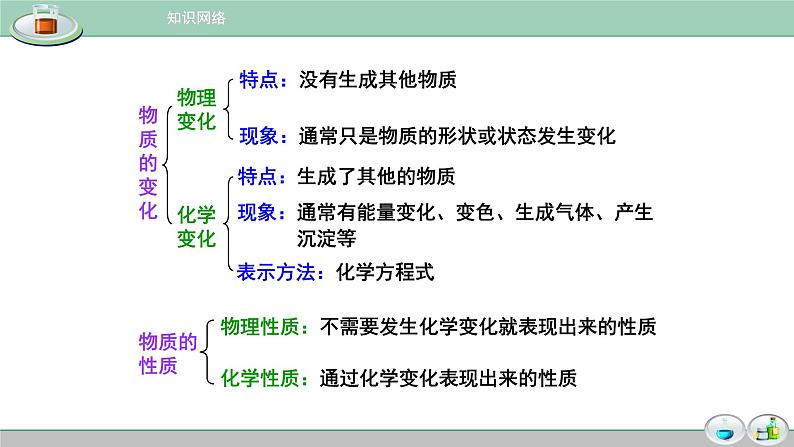 知识网络

物质的变化

物理变化

特点：没有生成其他物质

现象：通常只是物质的形状或状态发生变化

化学变化

特点：生成了其他的物质

现象：通常有能量变化、变色、生成气体、产生沉淀等

表示方法：化学方程式

物质的性质

物理性质：不需要发生化学变化就表现出来的性质

化学性质：通过化学变化表现出来的性质